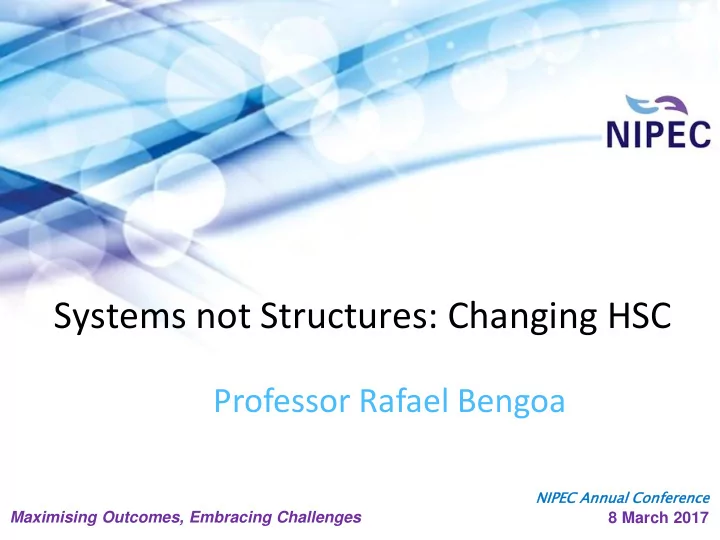 NIPEC

Systems not Structures: Changing HSC

Professor Rafael Bengoa

Maximising Outcomes, Embracing Challenges

NIPEC Annual Conference
8 March 2017